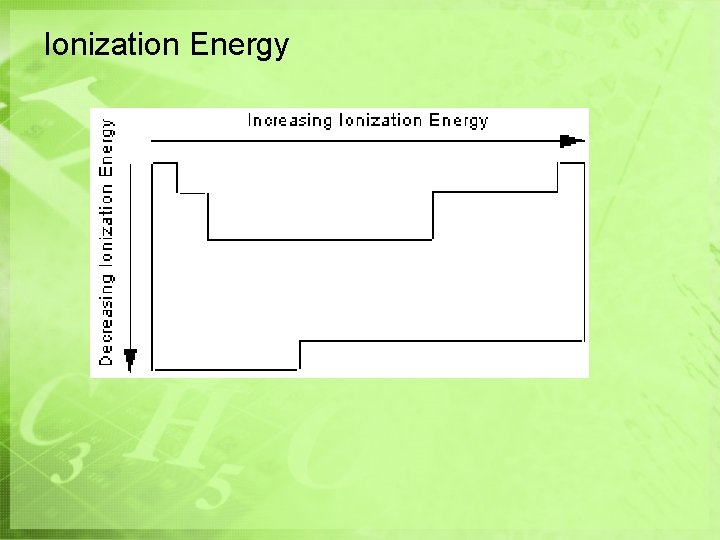 Ionization Energy

Increasing Ionization Energy

Decreasing Ionization Energy